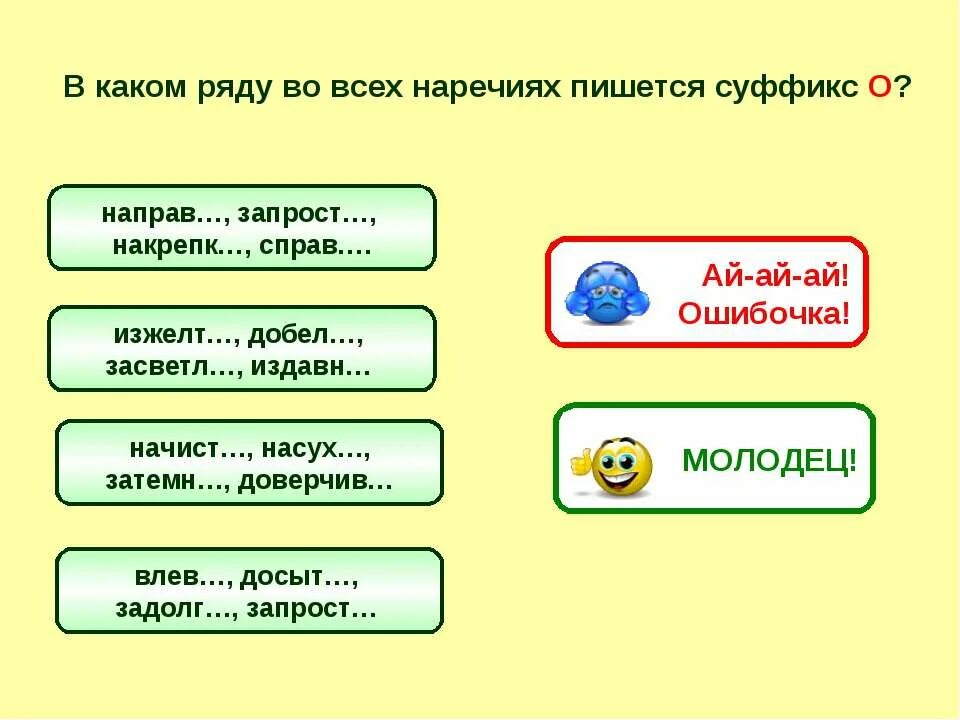 В каком ряду во всех наречиях пишется суффикс О?

направ…, запрост…,
накрепк…, справ.…

изжелт…, добел…,
засветл…, издавн…

начист…, насух…,
затемн…, доверчив…

влев…, досыт…,
задолг…, запрост…

Ай-ай-ай!
Ошибочка!

МОЛОДЕЦ!